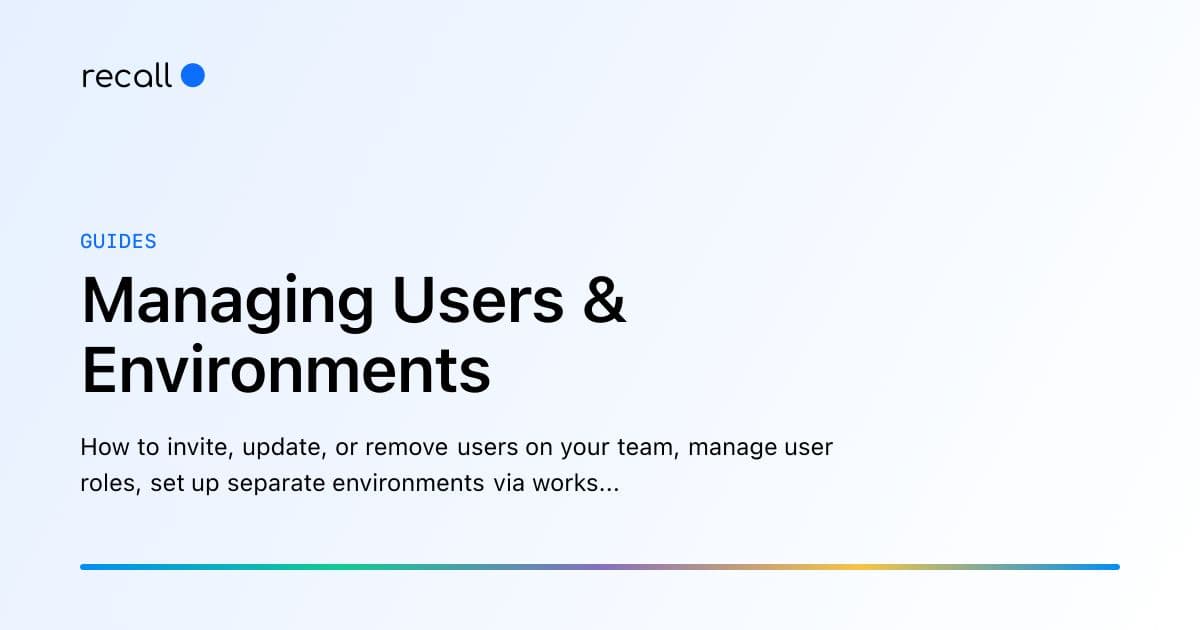 recall

GUIDES

Managing Users & Environments

How to invite, update, or remove users on your team, manage user roles, set up separate environments via works...